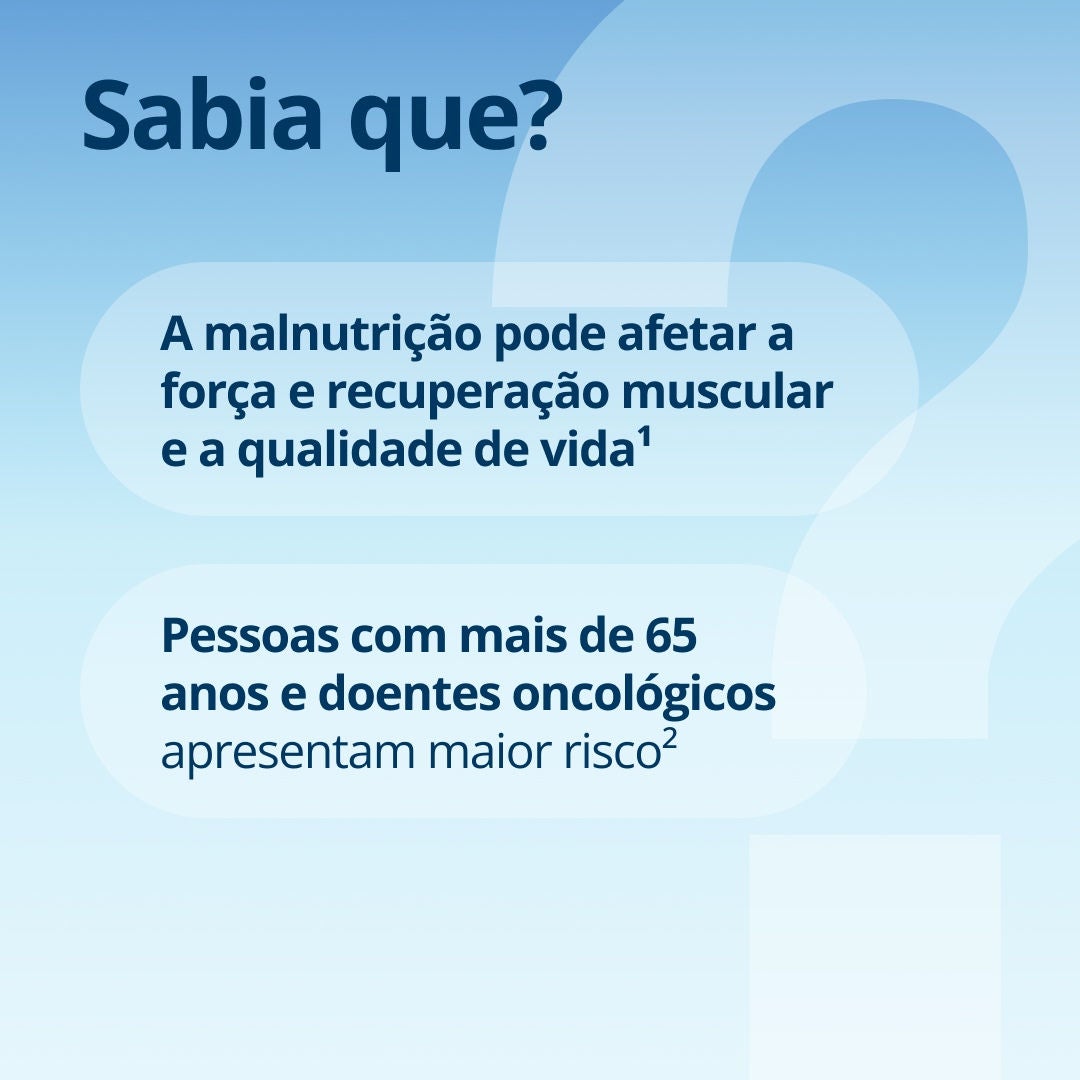 Sabia que?

A malnutrição pode afetar a força e recuperação muscular e a qualidade de vida$^{1}$

Pessoas com mais de 65 anos e doentes oncológicos apresentam maior risco$^{2}$